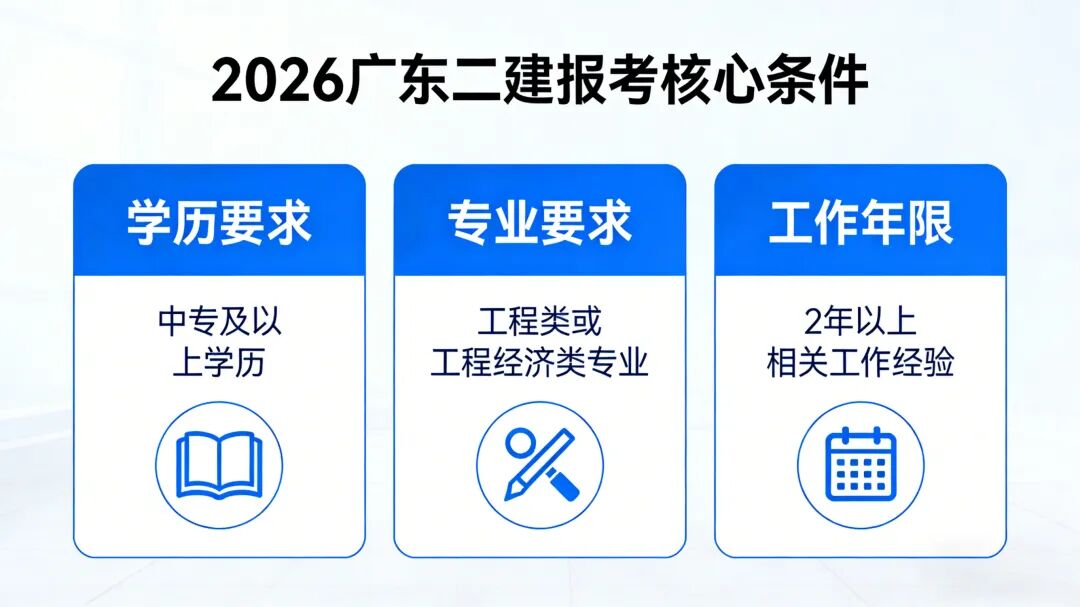 2026广东二建报考核心条件

学历要求

中专及以上学历

专业要求

工程类或工程经济类专业

工作年限

2年以上相关工作经验